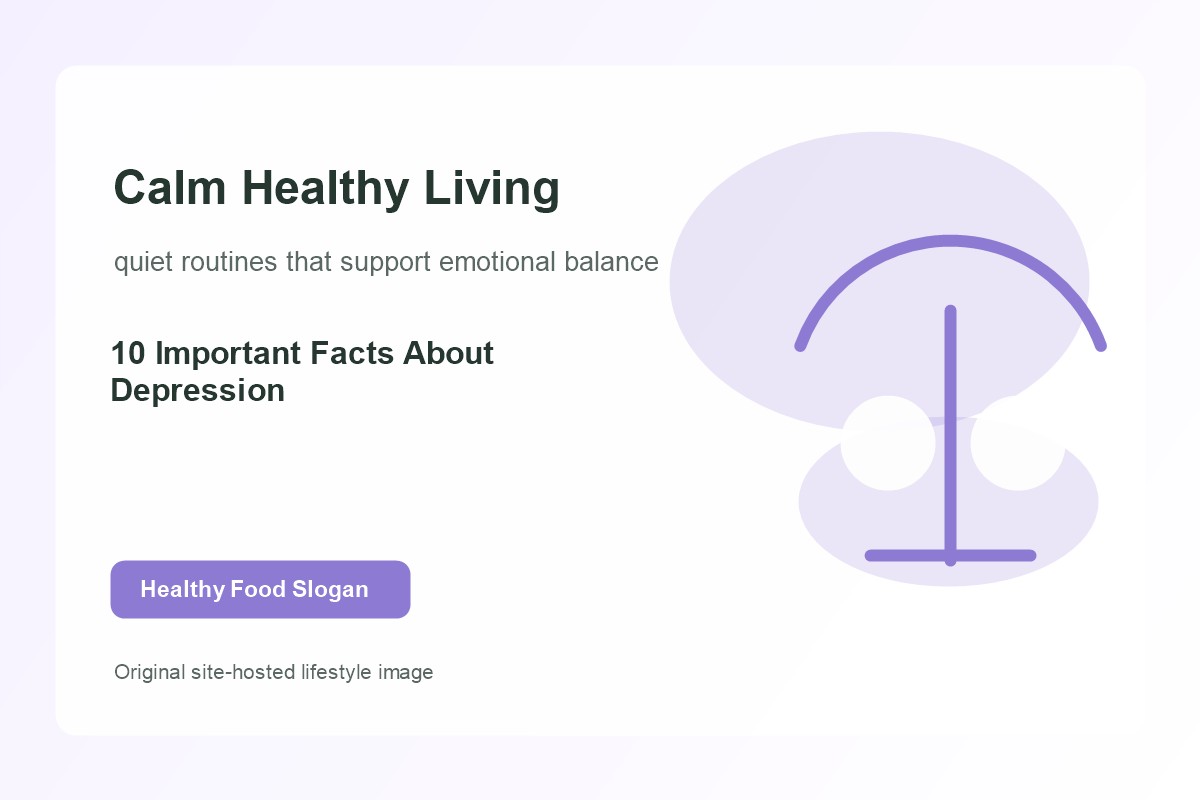 Calm Healthy Living

quiet routines that support emotional balance

10 Important Facts About Depression

Healthy Food Slogan

Original site-hosted lifestyle image